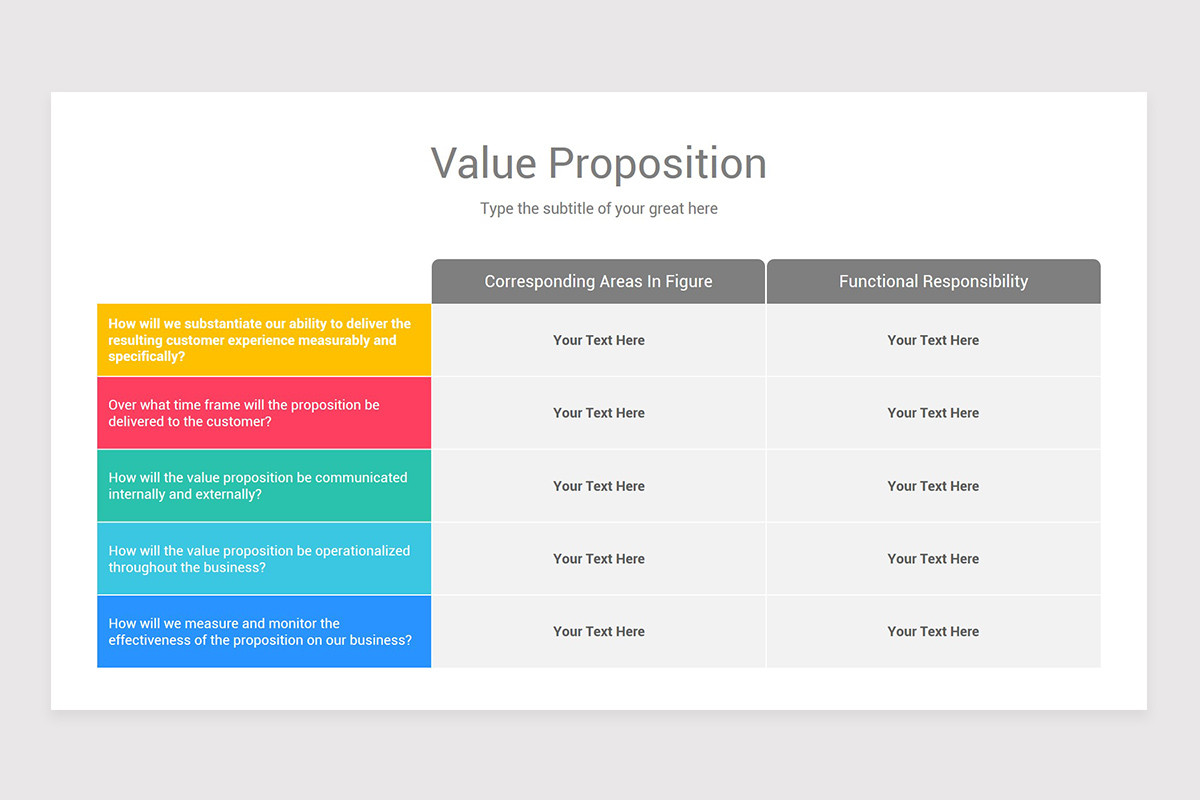 Value Proposition

Type the subtitle of your great here

| | Corresponding Areas In Figure | Functional Responsibility |
|---|---|---|
| How will we substantiate our ability to deliver the resulting customer experience measurably and specifically? | Your Text Here | Your Text Here |
| Over what time frame will the proposition be delivered to the customer? | Your Text Here | Your Text Here |
| How will the value proposition be communicated internally and externally? | Your Text Here | Your Text Here |
| How will the value proposition be operationalized throughout the business? | Your Text Here | Your Text Here |
| How will we measure and monitor the effectiveness of the proposition on our business? | Your Text Here | Your Text Here |